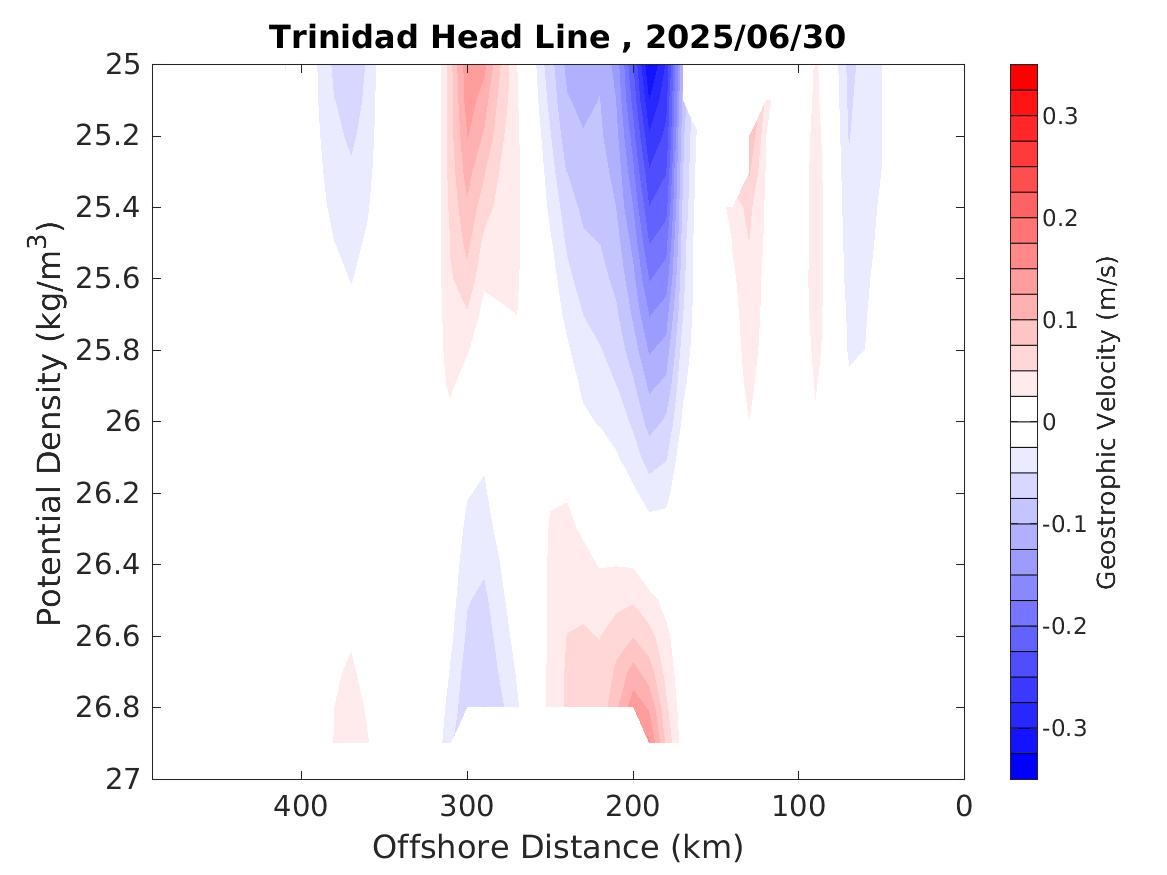 Trinidad Head Line , 2025/06/30

Potential Density (kg/m$^3$)

25
25.2
25.4
25.6
25.8
26
26.2
26.4
26.6
26.8
27

400
300
200
100
0

Offshore Distance (km)

0.3
0.2
0.1
0
-0.1
-0.2
-0.3

Geostrophic Velocity (m/s)